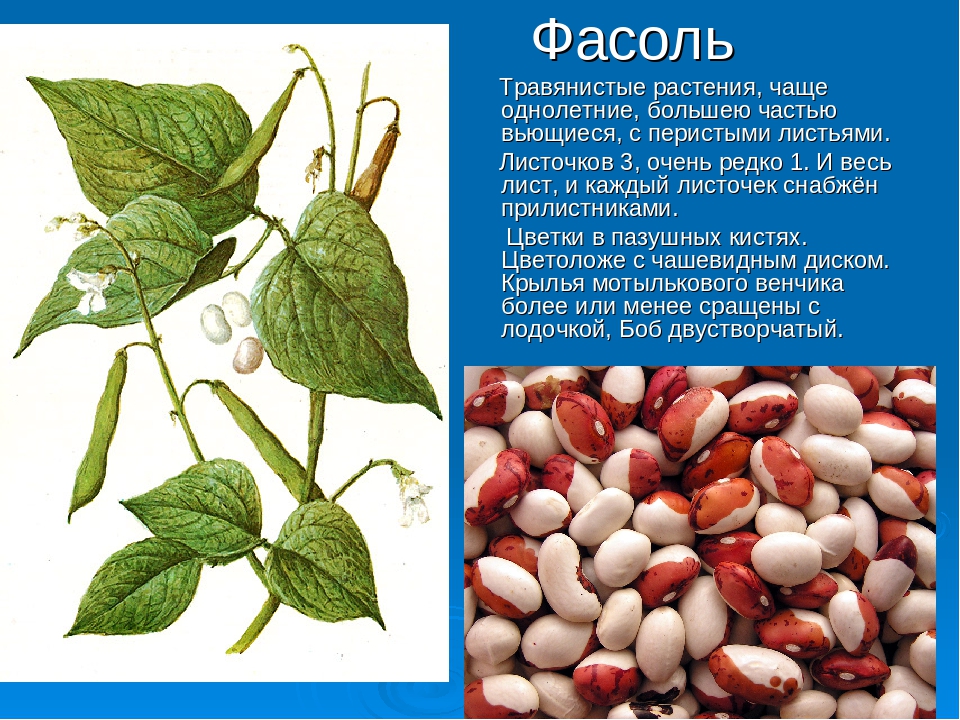 Фасоль

Травянистые растения, чаще однолетние, большею частью вьющиеся, с перистыми листьями.

Листочков 3, очень редко 1. И весь лист, и каждый листочек снабжён прилистниками.

Цветки в пазушных кистях. Цветоложе с чашевидным диском. Крылья мотылькового венчика более или менее сращены с лодочкой, Боб двустворчатый.